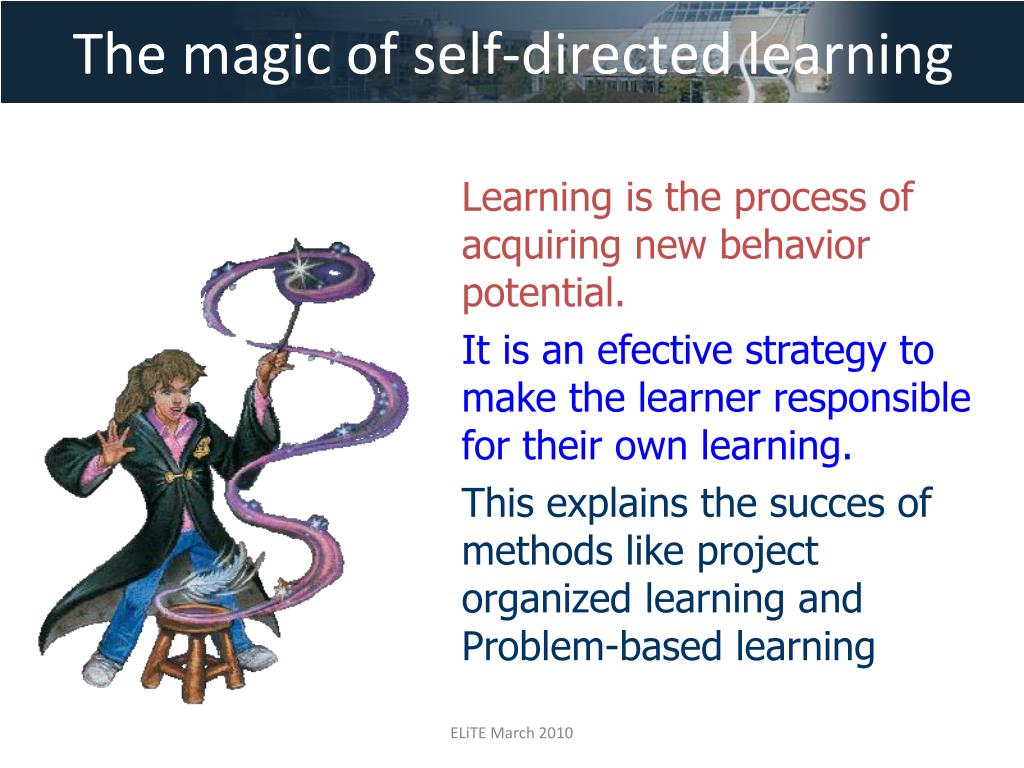 The magic of self-directed learning

Learning is the process of acquiring new behavior potential.

It is an efective strategy to make the learner responsible for their own learning.

This explains the succes of methods like project organized learning and Problem-based learning

ELiTE March 2010